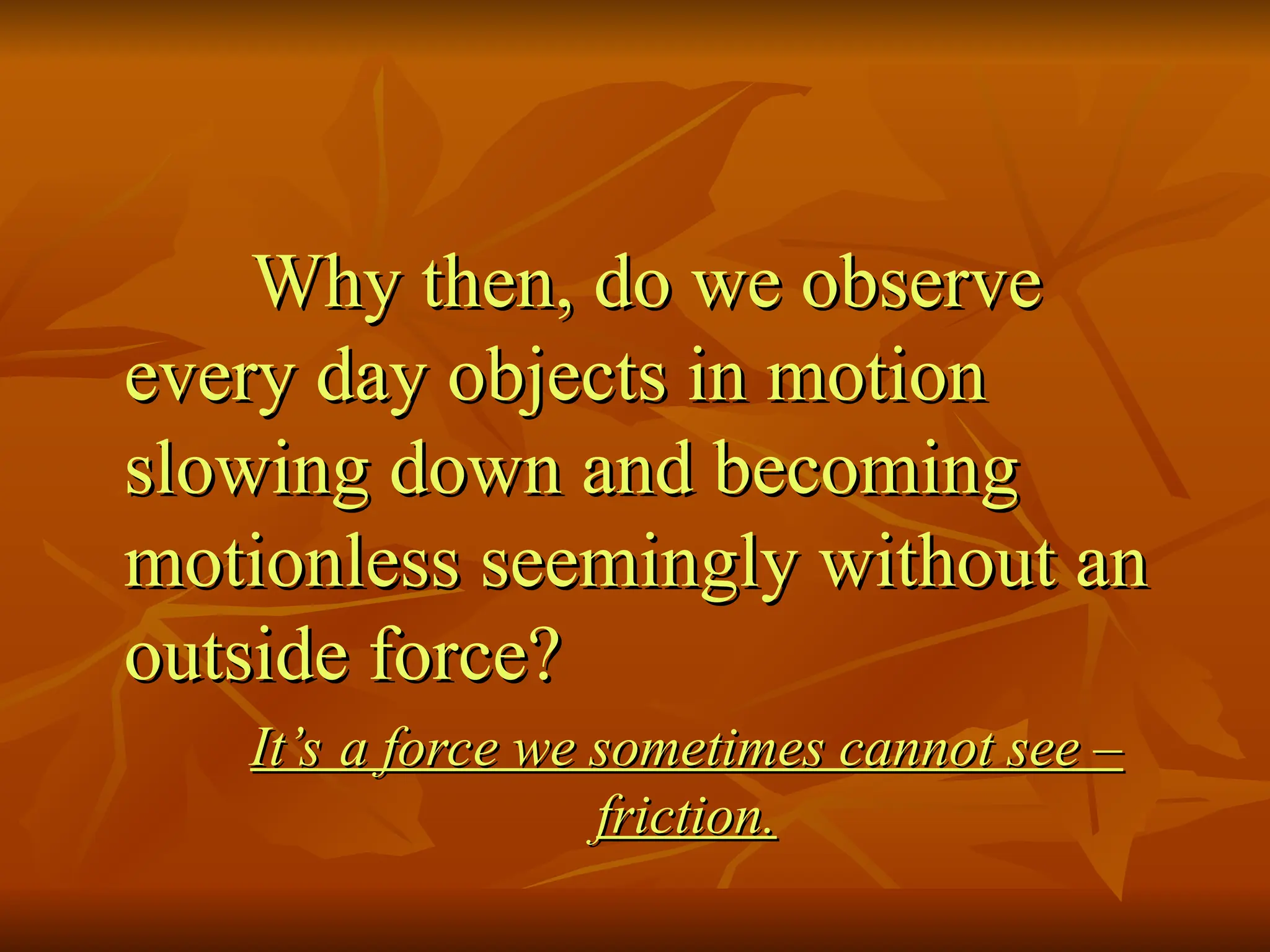 Why then, do we observe every day objects in motion slowing down and becoming motionless seemingly without an outside force?

It’s a force we sometimes cannot see – friction.